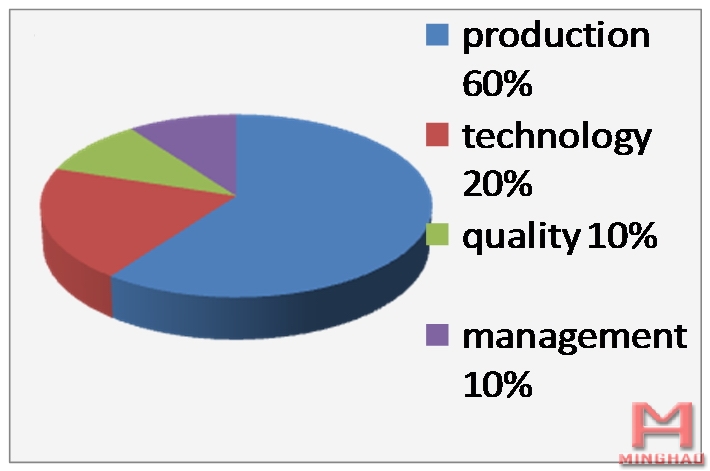 production 60%

technology 20%

quality 10%

management 10%

MINGHAU